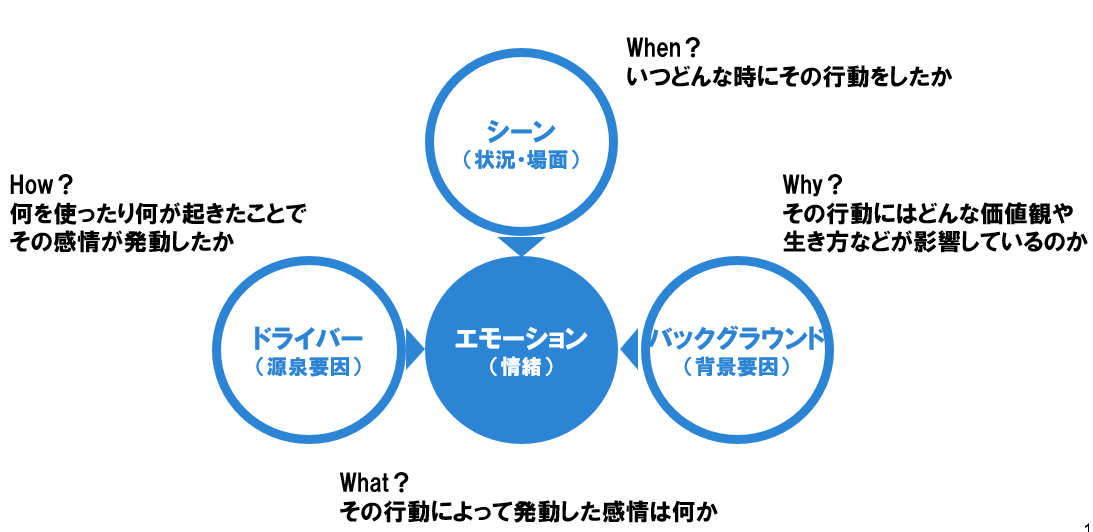 When？
いつどんな時にその行動をしたか

シーン
（状況・場面）

How？
何を使ったり何が起きたことで
その感情が発動したか

Why？
その行動にはどんな価値観や
生き方などが影響しているのか

ドライバー
（源泉要因）

エモーション
（情緒）

バックグラウンド
（背景要因）

What？
その行動によって発動した感情は何か

1